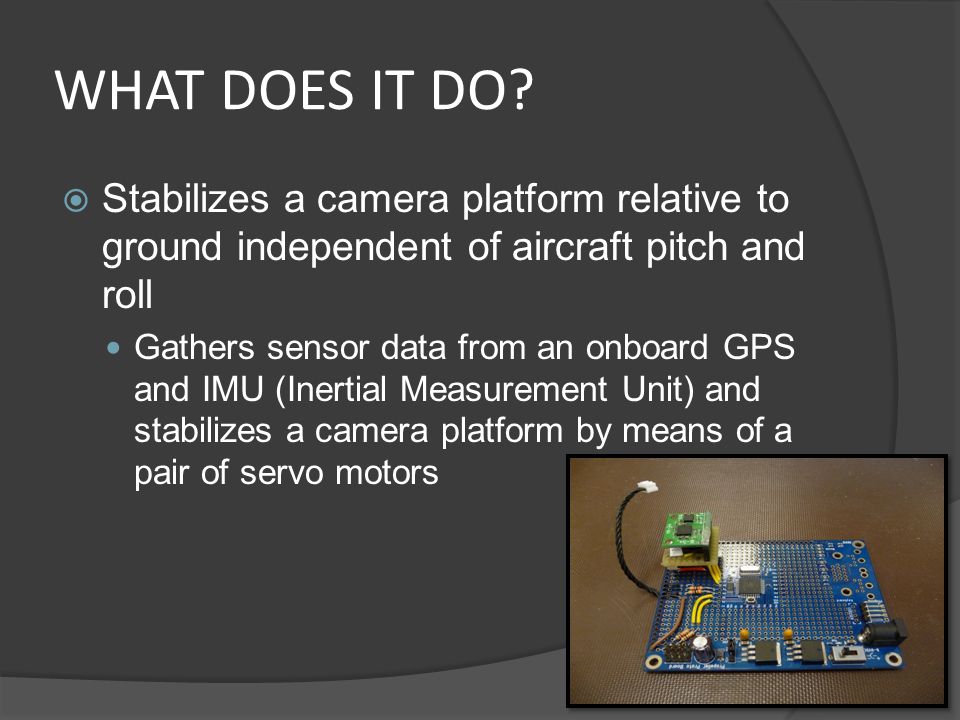 WHAT DOES IT DO?

Stabilizes a camera platform relative to ground independent of aircraft pitch and roll

Gathers sensor data from an onboard GPS and IMU (Inertial Measurement Unit) and stabilizes a camera platform by means of a pair of servo motors